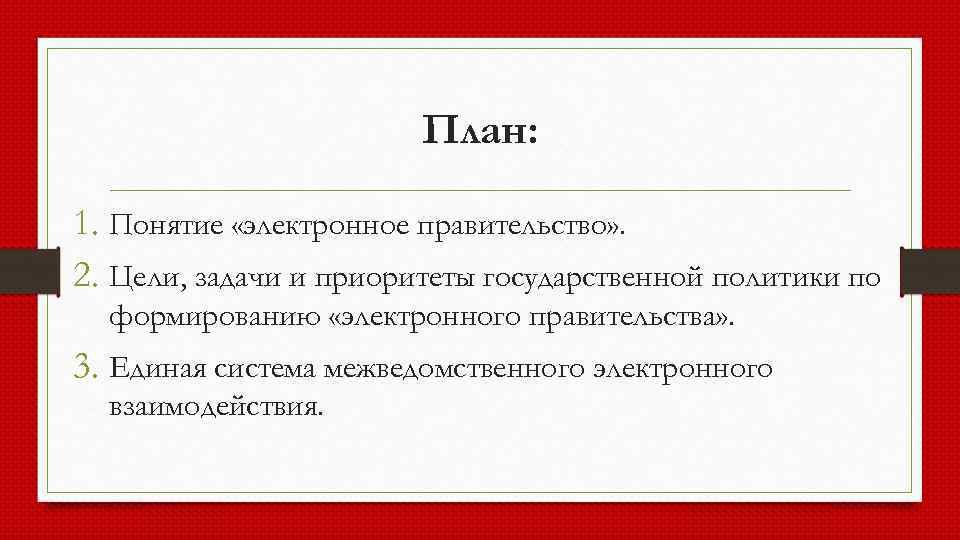 План:

1. Понятие «электронное правительство».
2. Цели, задачи и приоритеты государственной политики по формированию «электронного правительства».
3. Единая система межведомственного электронного взаимодействия.